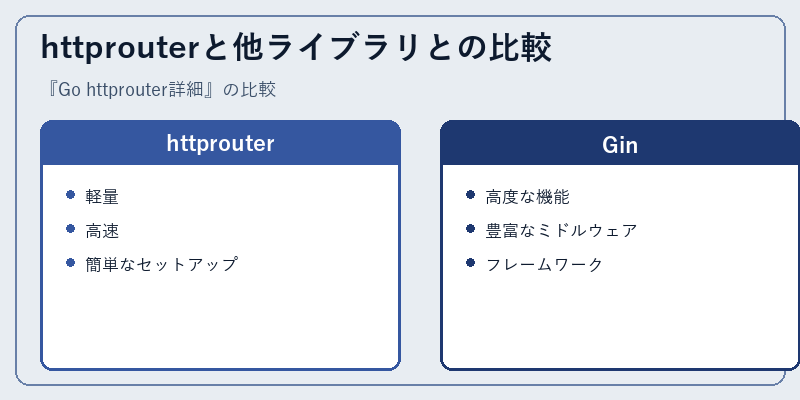 httprouterと他ライブラリとの比較

『Go httprouter詳細』の比較

httprouter

- 軽量
- 高速
- 簡単なセットアップ

Gin

- 高度な機能
- 豊富なミドルウェア
- フレームワーク